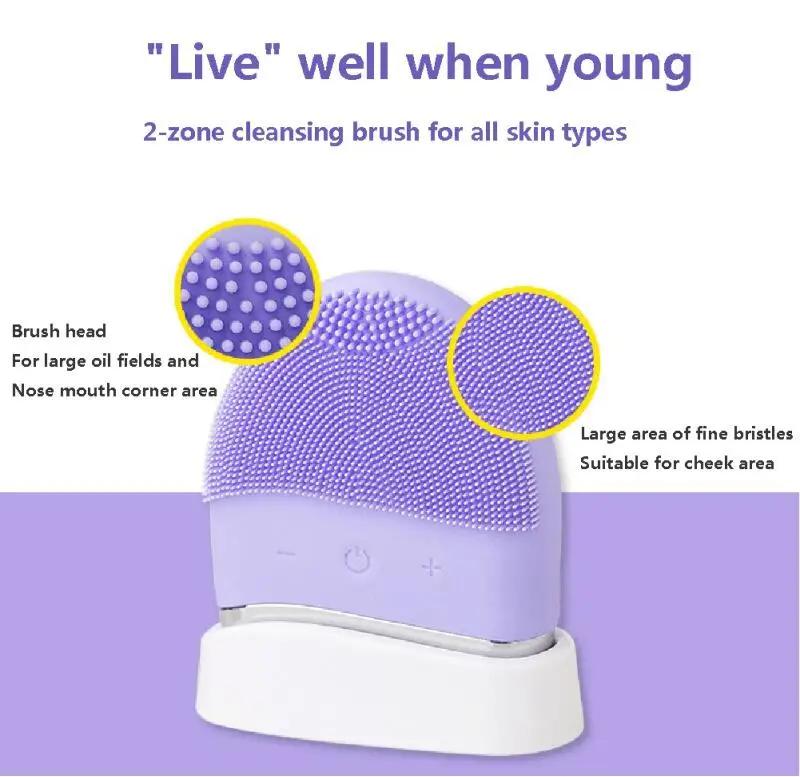 "Live" well when young

2-zone cleansing brush for all skin types

Brush head
For large oil fields and
Nose mouth corner area

Large area of fine bristles
Suitable for cheek area

−
+